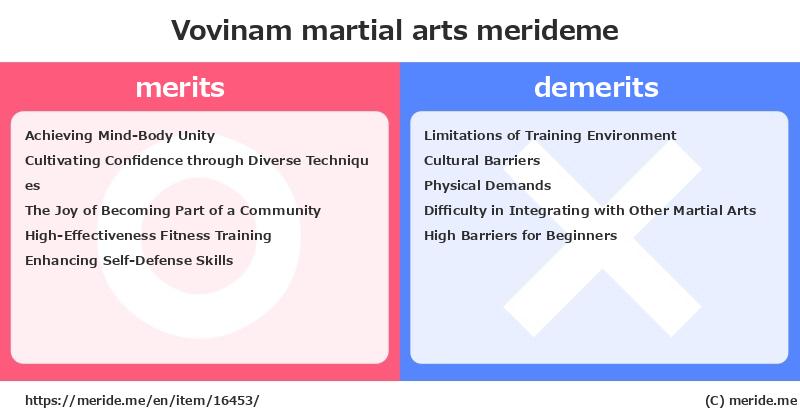 Vovinam martial arts merideme

merits

Achieving Mind-Body Unity
Cultivating Confidence through Diverse Techniques
The Joy of Becoming Part of a Community
High-Effectiveness Fitness Training
Enhancing Self-Defense Skills

demerits

Limitations of Training Environment
Cultural Barriers
Physical Demands
Difficulty in Integrating with Other Martial Arts
High Barriers for Beginners

https://meride.me/en/item/16453/

(C) meride.me